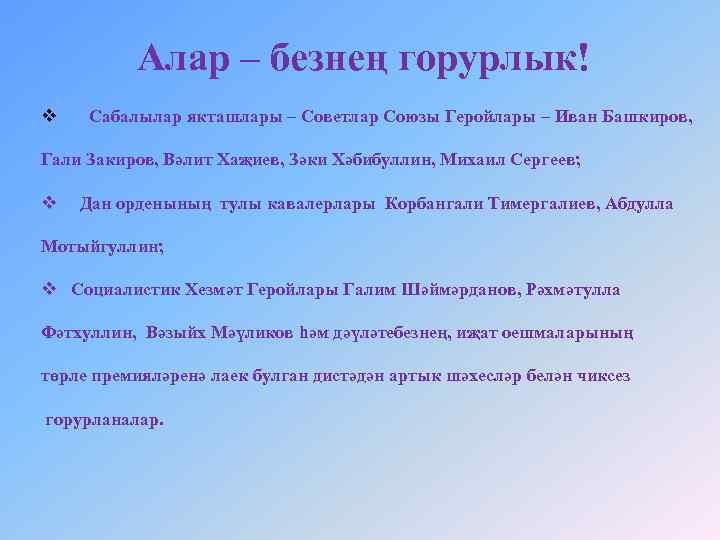 Алар – безнең горурлык!

❖ Сабалылар якташлары – Советлар Союзы Геройлары – Иван Башкиров, Гали Закиров, Вәлит Хаҗиев, Зәки Хәбибуллин, Михаил Сергеев;

❖ Дан орденының тулы кавалерлары Корбангали Тимергалиев, Абдулла Мотыйгуллин;

❖ Социалистик Хезмәт Геройлары Галим Шәймәрданов, Рәхмәтулла Фәтхуллин, Вәзыйх Мәүликов һәм дәүләтебезнең, иҗат оешмаларының төрле премияләренә лаек булган дистәдән артык шәхесләр белән чиксез горурланалар.